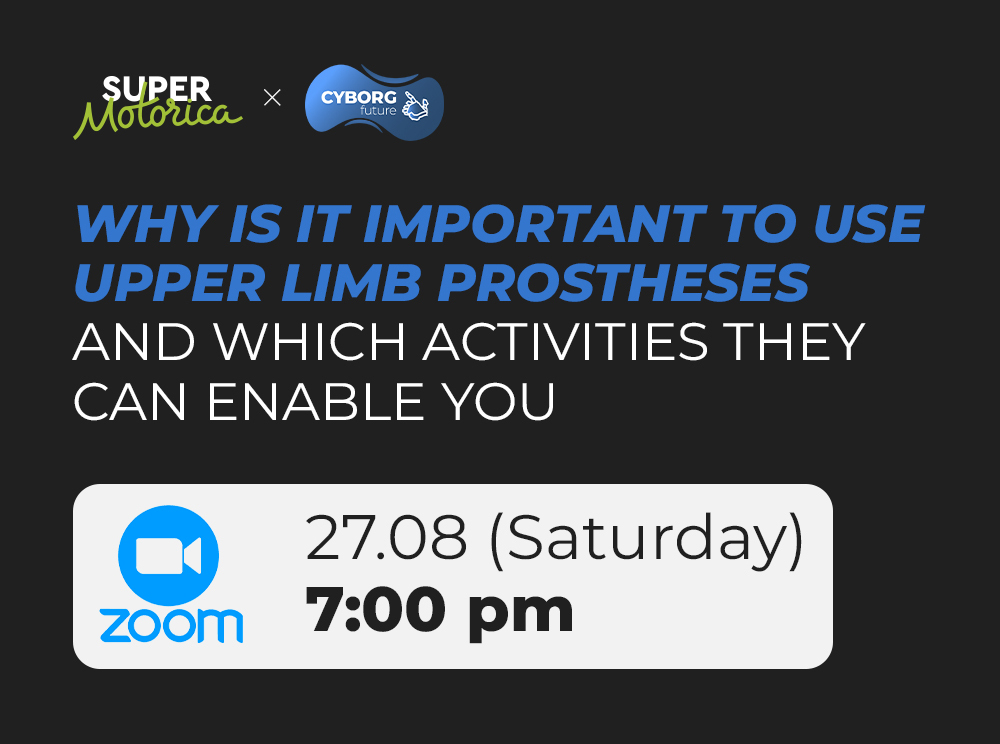 SUPER Motorica × CYBORG future

WHY IS IT IMPORTANT TO USE UPPER LIMB PROSTHESES AND WHICH ACTIVITIES THEY CAN ENABLE YOU

zoom

27.08 (Saturday)
7:00 pm